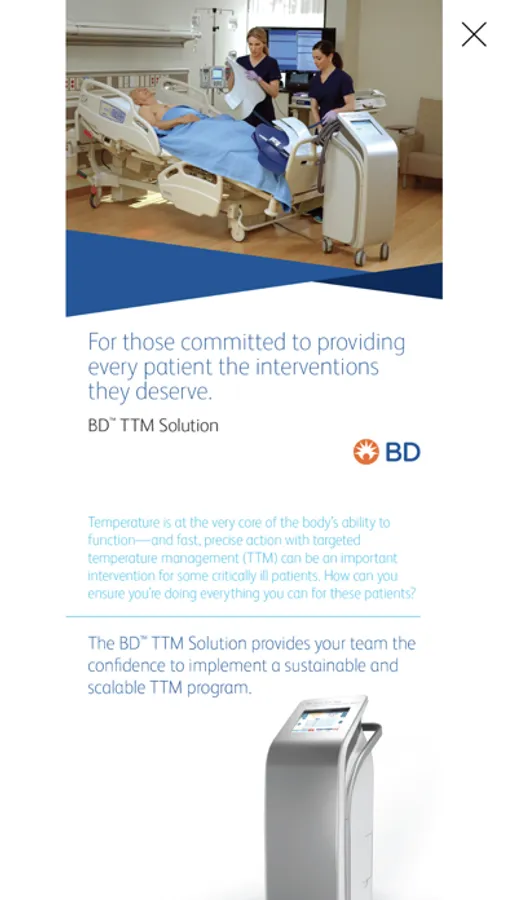 For those committed to providing every patient the interventions they deserve.

BD™ TTM Solution

BD

Temperature is at the very core of the body's ability to function—and fast, precise action with targeted temperature management (TTM) can be an important intervention for some critically ill patients. How can you ensure you're doing everything you can for these patients?

The BD™ TTM Solution provides your team the confidence to implement a sustainable and scalable TTM program.